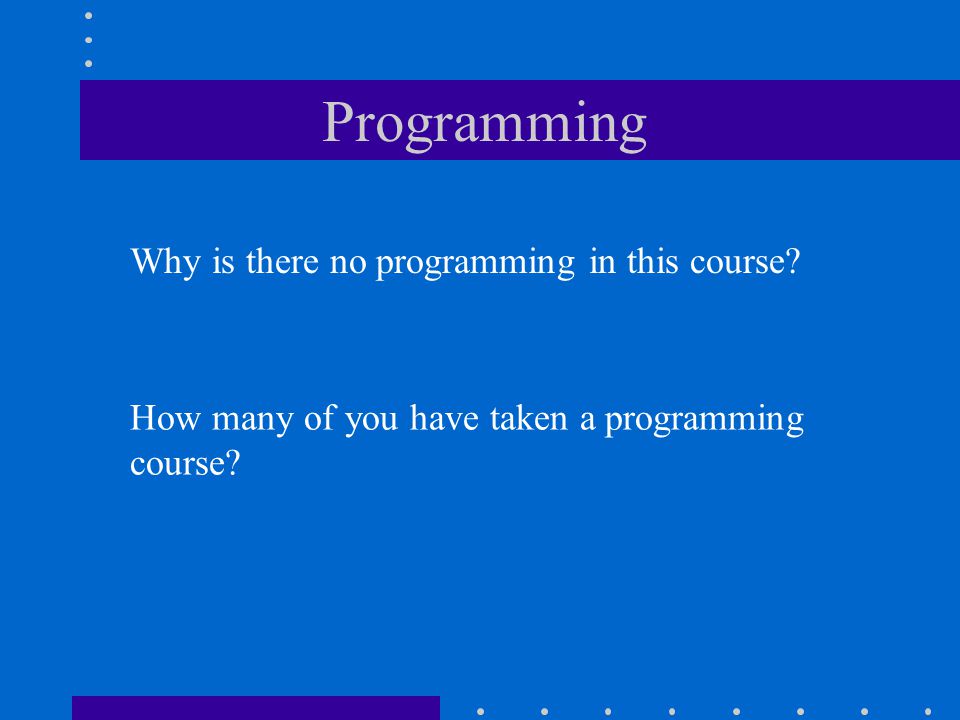 Programming

Why is there no programming in this course?

How many of you have taken a programming course?